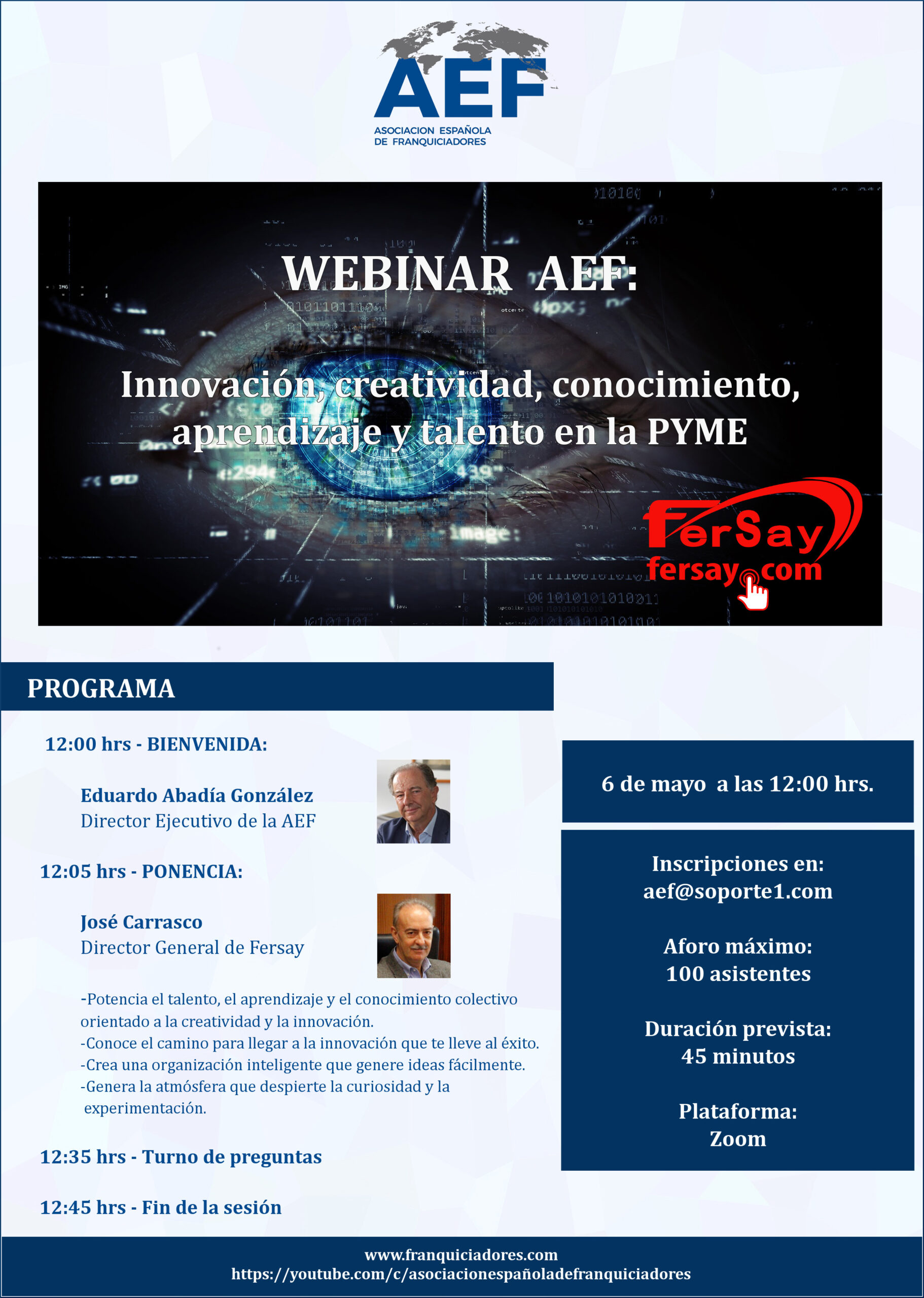 AEF
ASOCIACION ESPAÑOLA DE FRANQUICIADORES

WEBINAR AEF:

Innovación, creatividad, conocimiento, aprendizaje y talento en la PYME

FerSay
fersay.com

PROGRAMA

12:00 hrs - BIENVENIDA:

Eduardo Abadía González
Director Ejecutivo de la AEF

12:05 hrs - PONENCIA:

José Carrasco
Director General de Fersay

-Potencia el talento, el aprendizaje y el conocimiento colectivo orientado a la creatividad y la innovación.
-Conoce el camino para llegar a la innovación que te lleve al éxito.
-Crea una organización inteligente que genere ideas fácilmente.
-Genera la atmósfera que despierte la curiosidad y la experimentación.

12:35 hrs - Turno de preguntas

12:45 hrs - Fin de la sesión

6 de mayo a las 12:00 hrs.

Inscripciones en:
aef@soporte1.com

Aforo máximo:
100 asistentes

Duración prevista:
45 minutos

Plataforma:
Zoom

www.franquiciadores.com
https://youtube.com/c/asociacionespañoladefranquiciadores